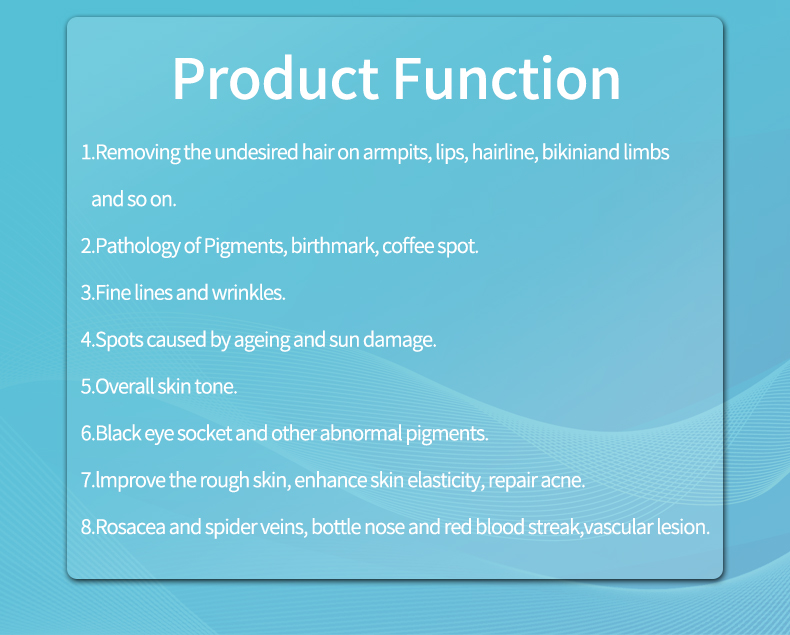 Product Function

1.Removing the undesired hair on armpits, lips, hairline, bikiniand limbs and so on.

2.Pathology of Pigments, birthmark, coffee spot.

3.Fine lines and wrinkles.

4.Spots caused by ageing and sun damage.

5.Overall skin tone.

6.Black eye socket and other abnormal pigments.

7.Improve the rough skin, enhance skin elasticity, repair acne.

8.Rosacea and spider veins, bottle nose and red blood streak,vascular lesion.